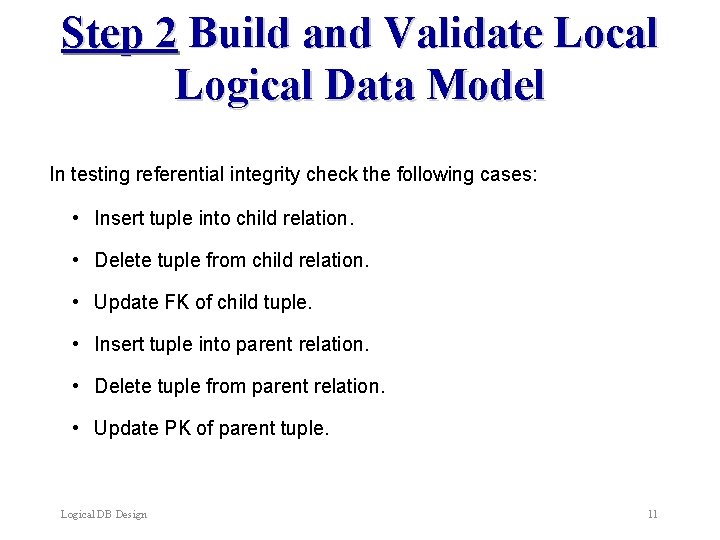 Step 2 Build and Validate Local Logical Data Model

In testing referential integrity check the following cases:

• Insert tuple into child relation.

• Delete tuple from child relation.

• Update FK of child tuple.

• Insert tuple into parent relation.

• Delete tuple from parent relation.

• Update PK of parent tuple.

Logical DB Design

11